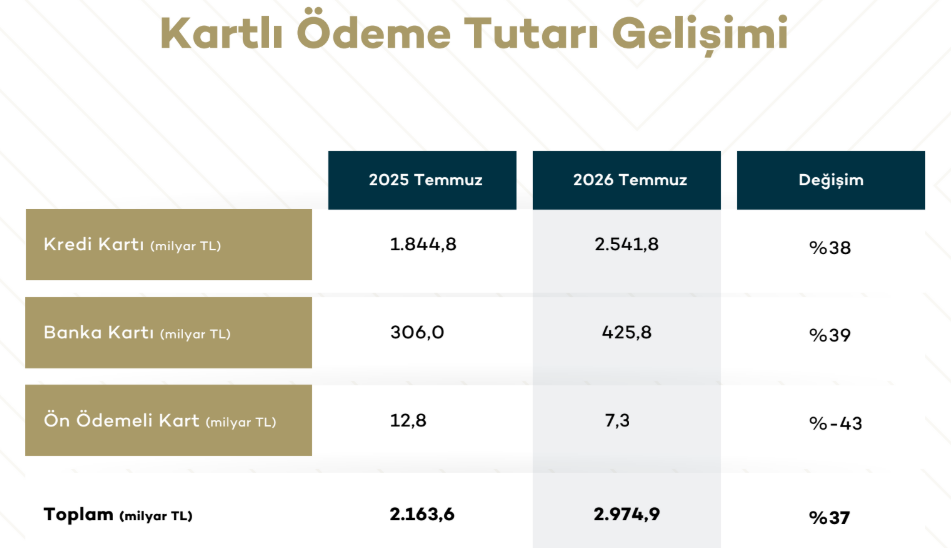 Kartlı Ödeme Tutarı Gelişimi

| | 2025 Temmuz | 2026 Temmuz | Değişim |
|---|---|---|---|
| Kredi Kartı (milyar TL) | 1.844,8 | 2.541,8 | %38 |
| Banka Kartı (milyar TL) | 306,0 | 425,8 | %39 |
| Ön Ödemeli Kart (milyar TL) | 12,8 | 7,3 | %-43 |
| Toplam (milyar TL) | 2.163,6 | 2.974,9 | %37 |